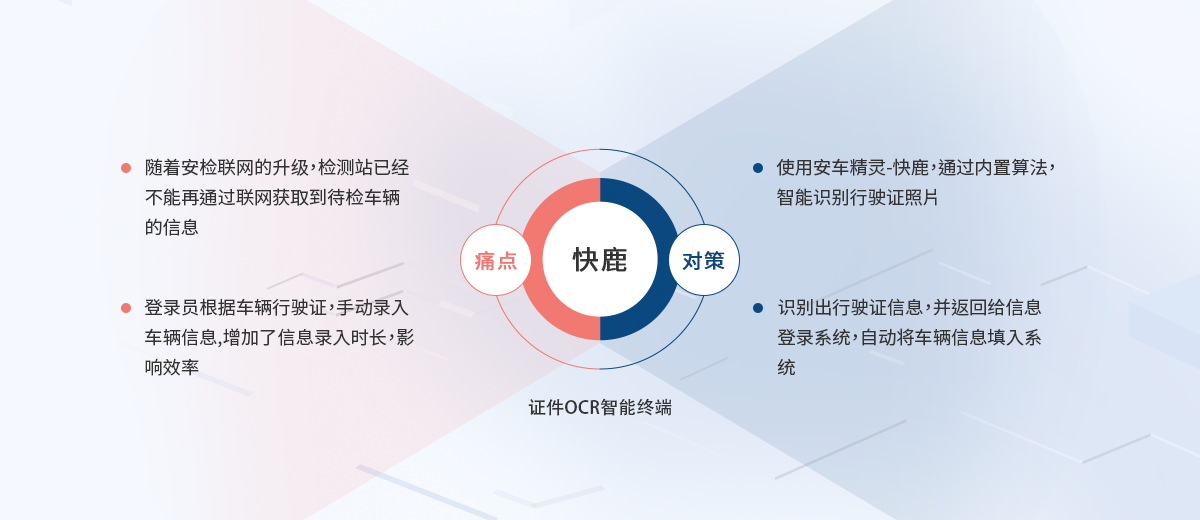 随着安检联网的升级，检测站已经不能再通过联网获取到待检车辆的信息

登录员根据车辆行驶证，手动录入车辆信息，增加了信息录入时长，影响效率

痛点

快鹿

对策

证件OCR智能终端

使用安车精灵-快鹿，通过内置算法，智能识别行驶证照片

识别出行驶证信息，并返回给信息登录系统，自动将车辆信息填入系统